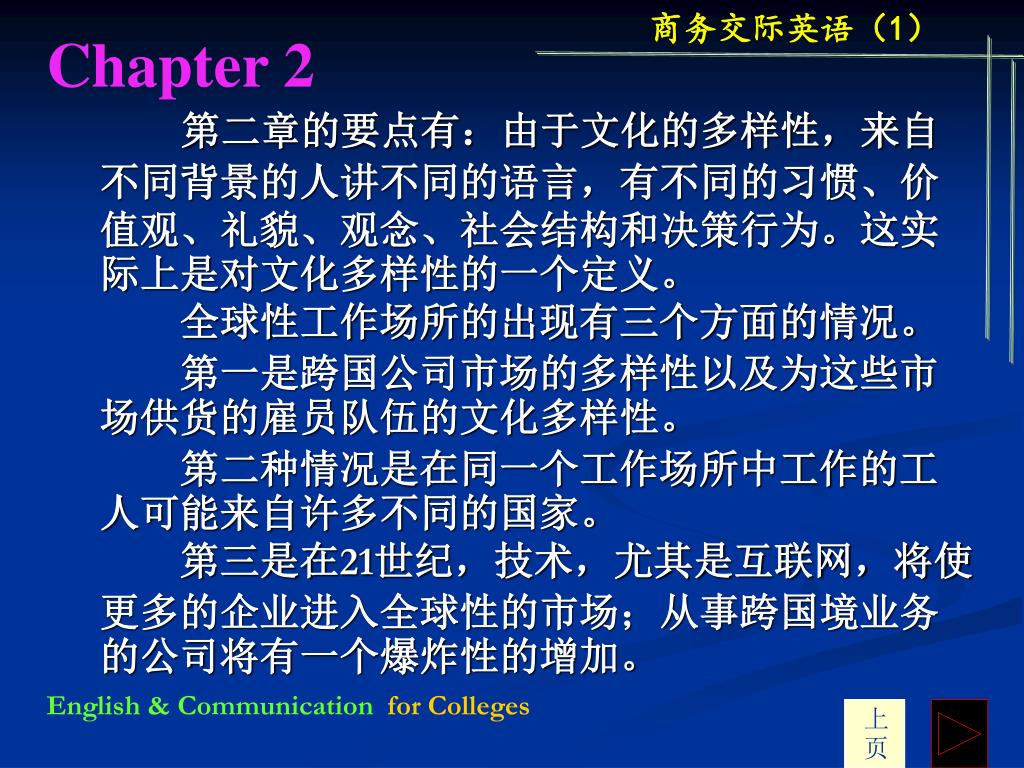 商务交际英语（1）

Chapter 2

第二章的要点有：由于文化的多样性，来自不同背景的人讲不同的语言，有不同的习惯、价值观、礼貌、观念、社会结构和决策行为。这实际上是对文化多样性的一个定义。

全球性工作场所的出现有三个方面的情况。

第一是跨国公司市场的多样性以及为这些市场供货的雇员队伍的文化多样性。

第二种情况是在同一个工作场所中工作的工人可能来自许多不同的国家。

第三是在21世纪，技术，尤其是互联网，将使更多的企业进入全球性的市场；从事跨国境业务的公司将有一个爆炸性的增加。

English & Communication for Colleges

上页